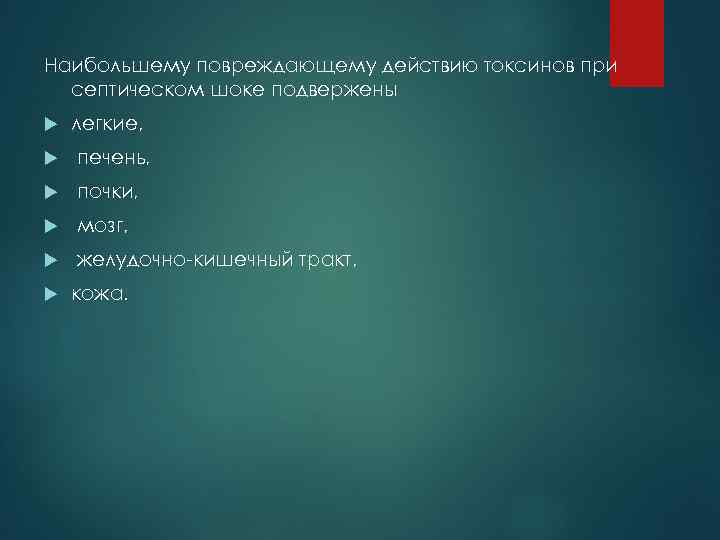 Наибольшему повреждающему действию токсинов при септическом шоке подвержены

легкие,

печень,

почки,

мозг,

желудочно-кишечный тракт,

кожа.